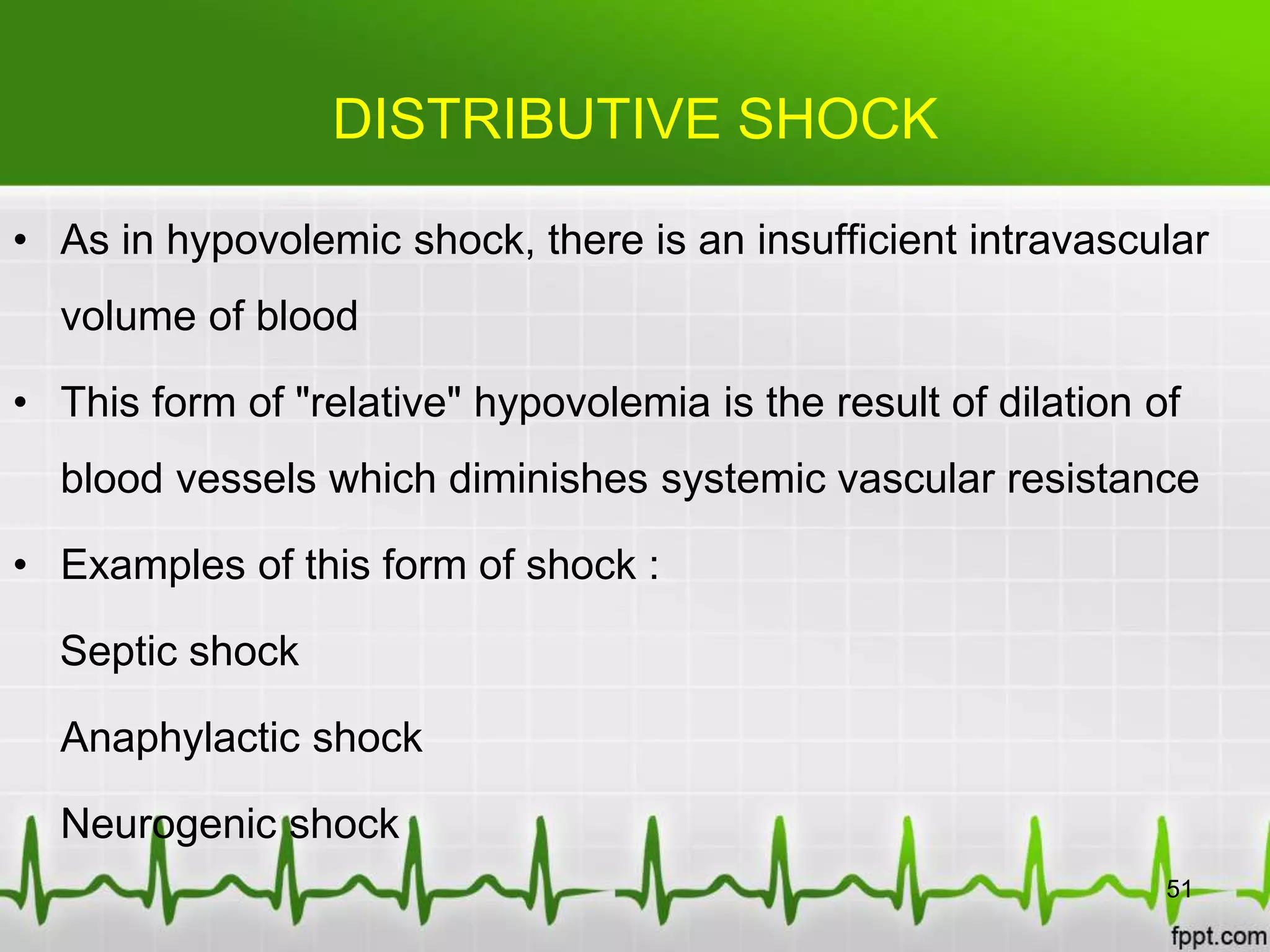 DISTRIBUTIVE SHOCK

• As in hypovolemic shock, there is an insufficient intravascular volume of blood

• This form of "relative" hypovolemia is the result of dilation of blood vessels which diminishes systemic vascular resistance

• Examples of this form of shock :

Septic shock

Anaphylactic shock

Neurogenic shock

51

fppt.com